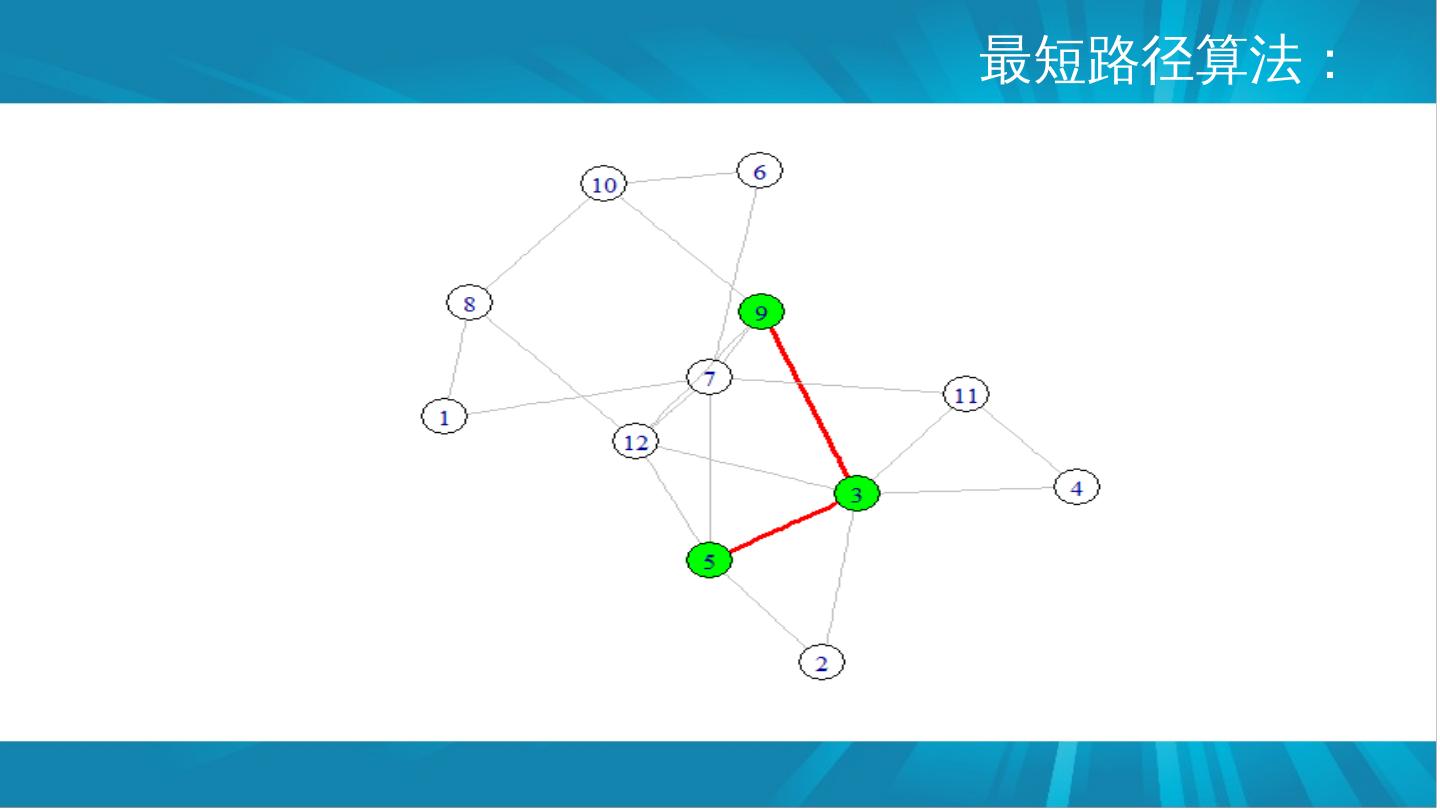 最短路径算法：

10
6
8
9
7
11
1
12
3
4
5
2